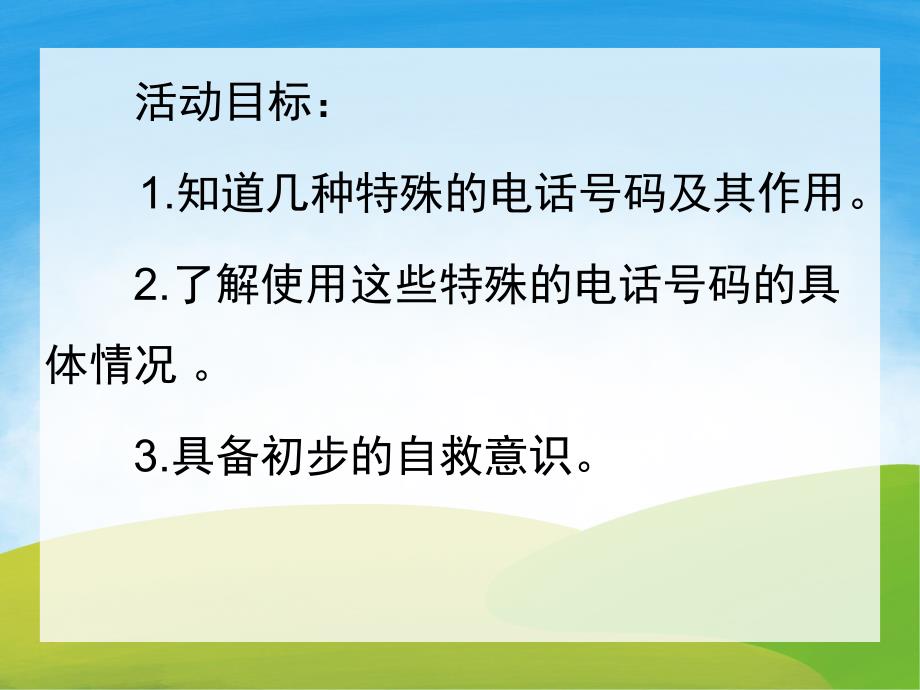 活动目标：

1.知道几种特殊的电话号码及其作用。

2.了解使用这些特殊的电话号码的具体情况 。

3.具备初步的自救意识。